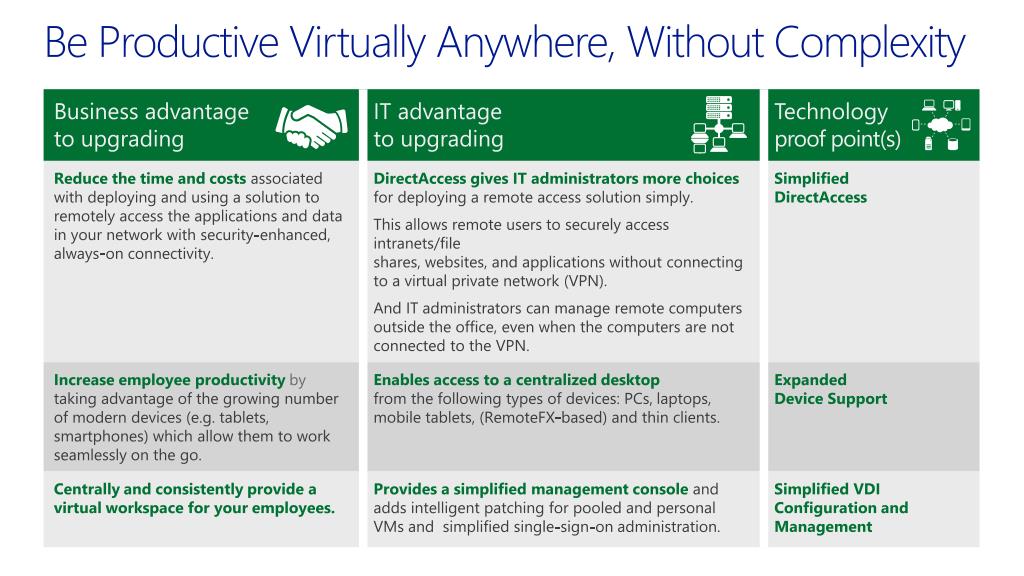 Be Productive Virtually Anywhere, Without Complexity

| Business advantage to upgrading | IT advantage to upgrading | Technology proof point(s) |
|---|---|---|
| **Reduce the time and costs** associated with deploying and using a solution to remotely access the applications and data in your network with security-enhanced, always-on connectivity. | **DirectAccess gives IT administrators more choices** for deploying a remote access solution simply. This allows remote users to securely access intranets/file shares, websites, and applications without connecting to a virtual private network (VPN). And IT administrators can manage remote computers outside the office, even when the computers are not connected to the VPN. | **Simplified DirectAccess** |
| **Increase employee productivity** by taking advantage of the growing number of modern devices (e.g. tablets, smartphones) which allow them to work seamlessly on the go. | **Enables access to a centralized desktop** from the following types of devices: PCs, laptops, mobile tablets, (RemoteFX-based) and thin clients. | **Expanded Device Support** |
| **Centrally and consistently provide a virtual workspace for your employees.** | **Provides a simplified management console** and adds intelligent patching for pooled and personal VMs and simplified single-sign-on administration. | **Simplified VDI Configuration and Management** |